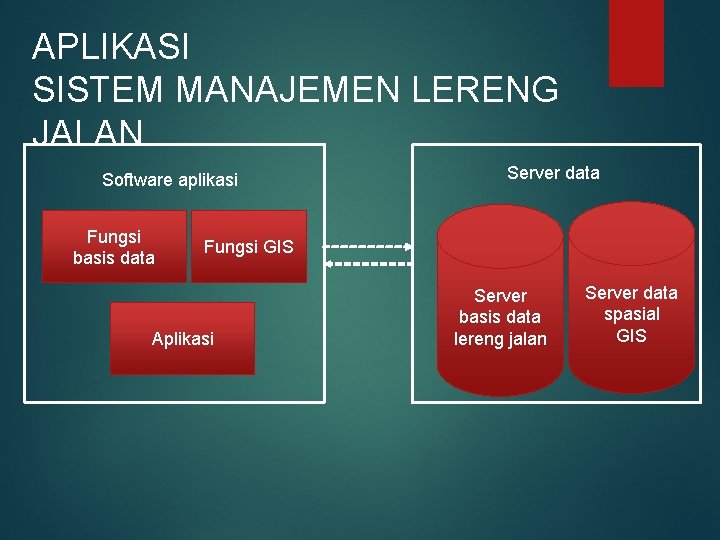 APLIKASI
SISTEM MANAJEMEN LERENG JALAN

Software aplikasi

Fungsi basis data

Fungsi GIS

Aplikasi

Server data

Server basis data lereng jalan

Server data spasial GIS